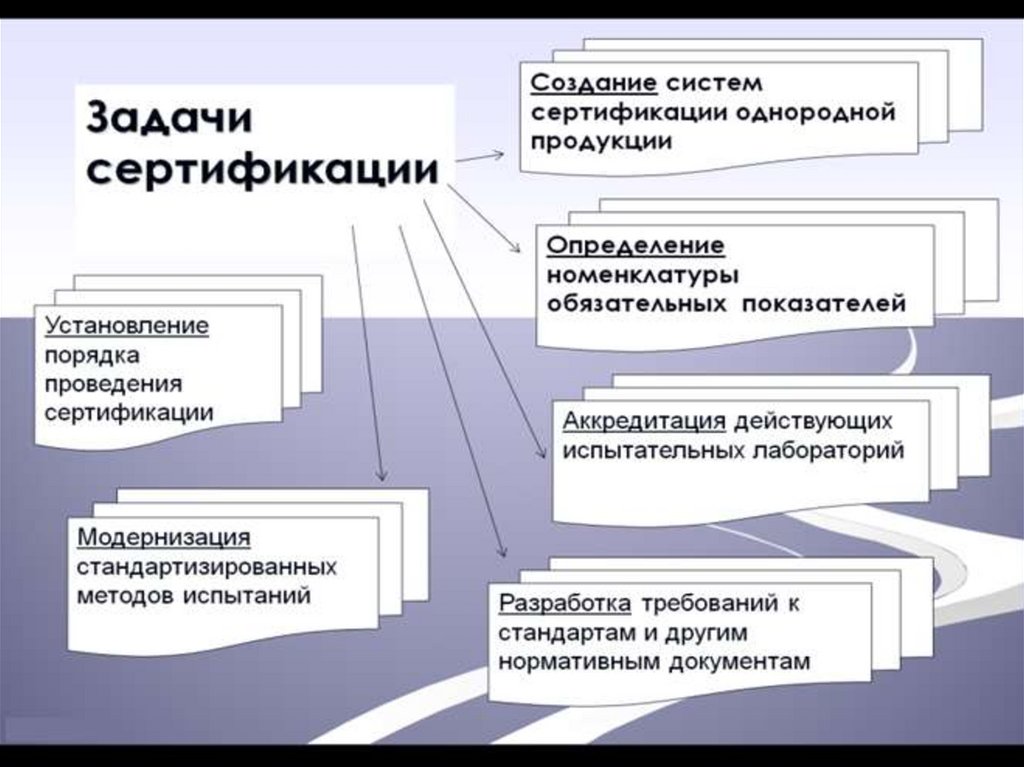 Задачи сертификации

Создание систем сертификации однородной продукции

Определение номенклатуры обязательных показателей

Установление порядка проведения сертификации

Аккредитация действующих испытательных лабораторий

Модернизация стандартизированных методов испытаний

Разработка требований к стандартам и другим нормативным документам